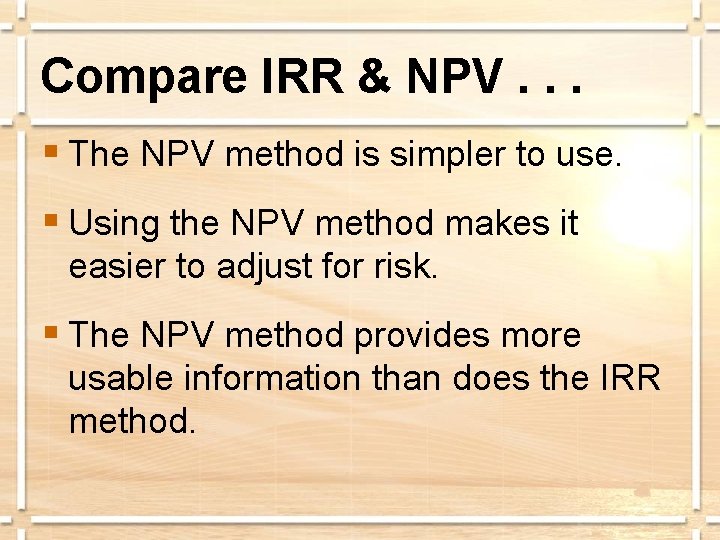 Compare IRR & NPV . . .

▪ The NPV method is simpler to use.

▪ Using the NPV method makes it easier to adjust for risk.

▪ The NPV method provides more usable information than does the IRR method.